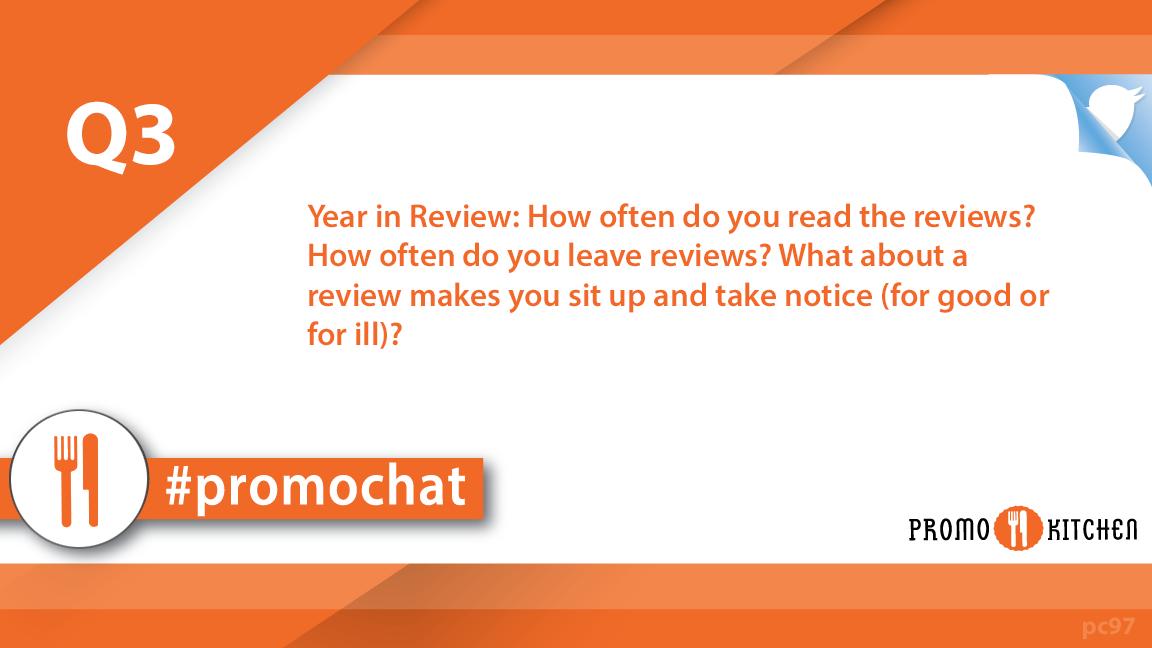 Q3

Year in Review: How often do you read the reviews? How often do you leave reviews? What about a review makes you sit up and take notice (for good or for ill)?

#promochat

PROMO KITCHEN

pc97